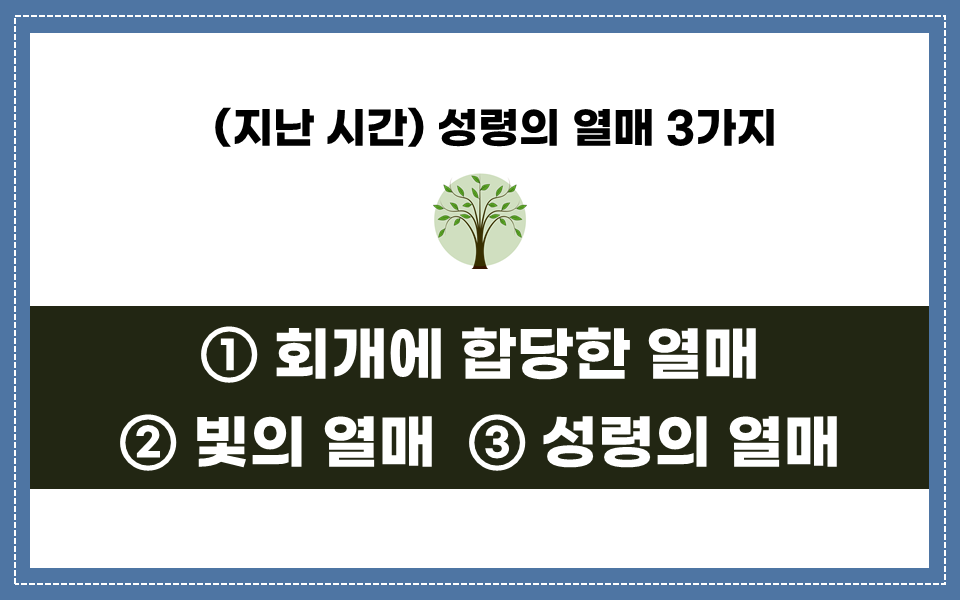 (지난 시간) 성령의 열매 3가지

① 회개에 합당한 열매
② 빛의 열매 ③ 성령의 열매